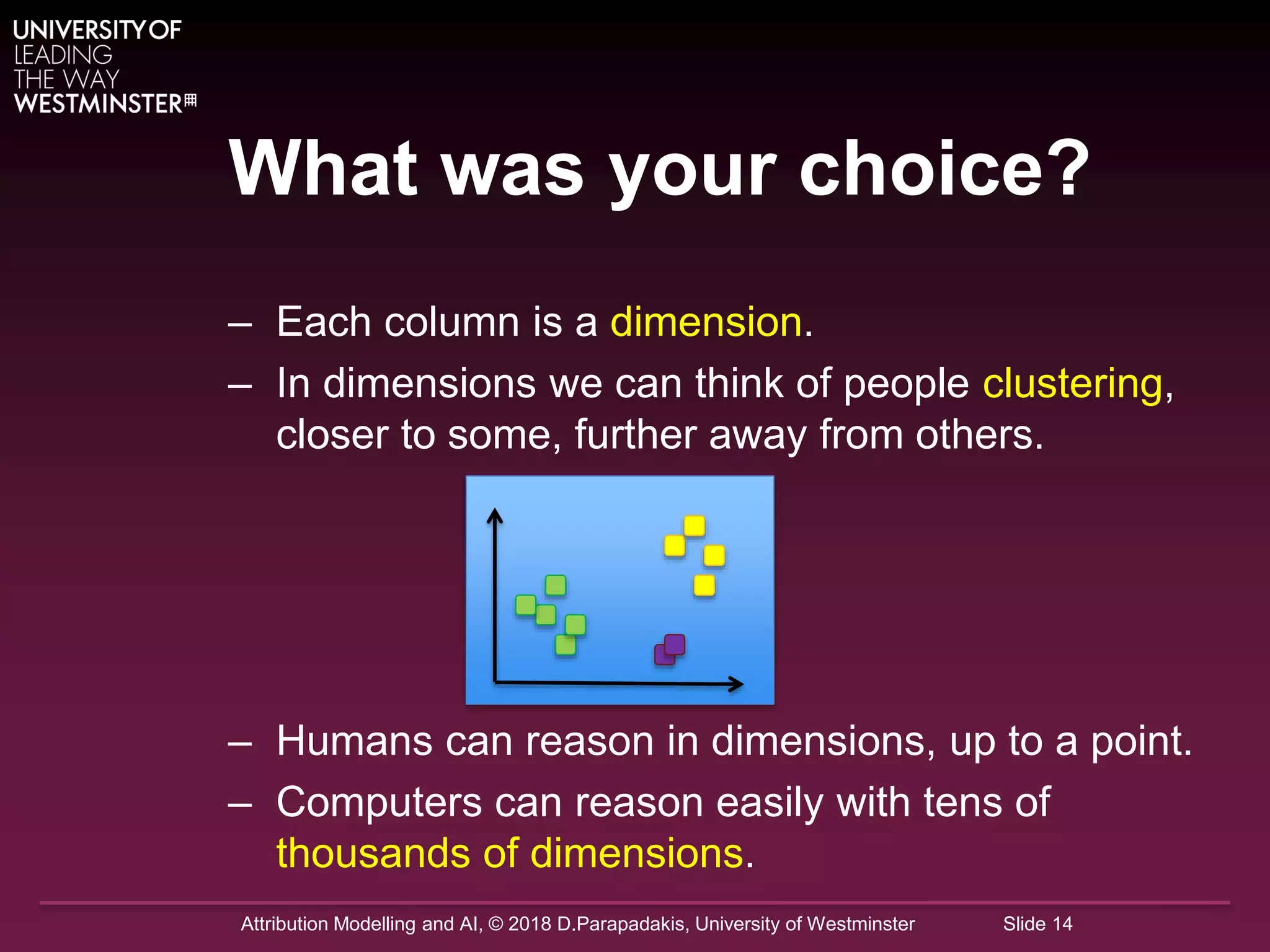 UNIVERSITY OF
LEADING
THE WAY
WESTMINSTER

What was your choice?

– Each column is a dimension.

– In dimensions we can think of people clustering, closer to some, further away from others.

– Humans can reason in dimensions, up to a point.

– Computers can reason easily with tens of thousands of dimensions.

Attribution Modelling and AI, © 2018 D.Parapadakis, University of Westminster Slide 14